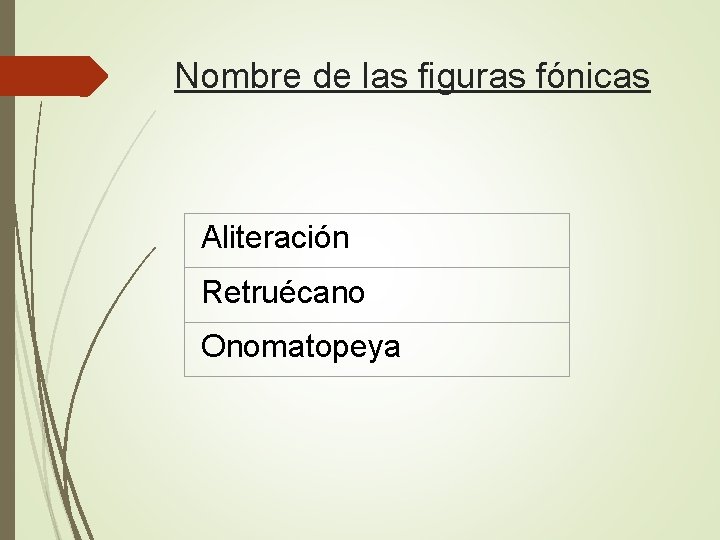 Nombre de las figuras fónicas

| Aliteración |
|---|
| Retruécano |
| Onomatopeya |